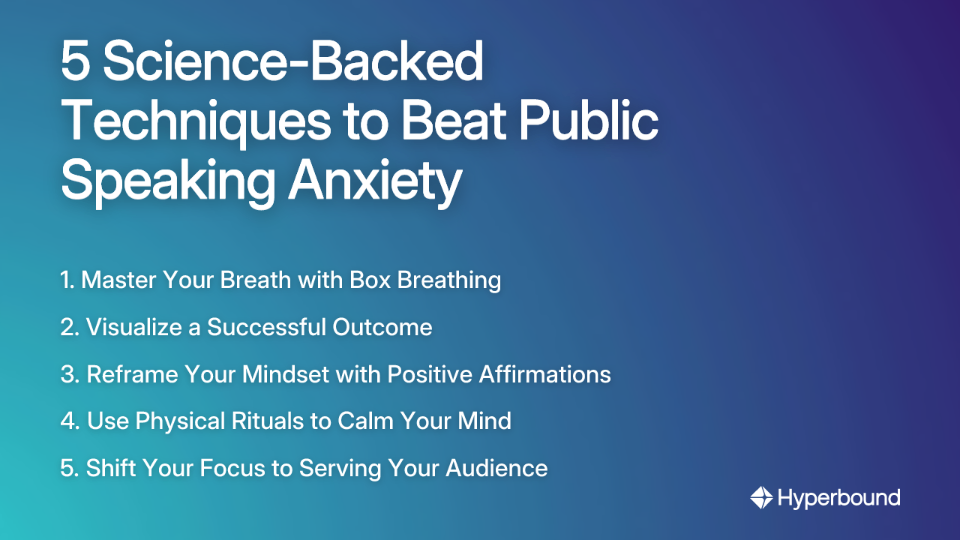 5 Science-Backed Techniques to Beat Public Speaking Anxiety

1. Master Your Breath with Box Breathing

2. Visualize a Successful Outcome

3. Reframe Your Mindset with Positive Affirmations

4. Use Physical Rituals to Calm Your Mind

5. Shift Your Focus to Serving Your Audience

Hyperbound